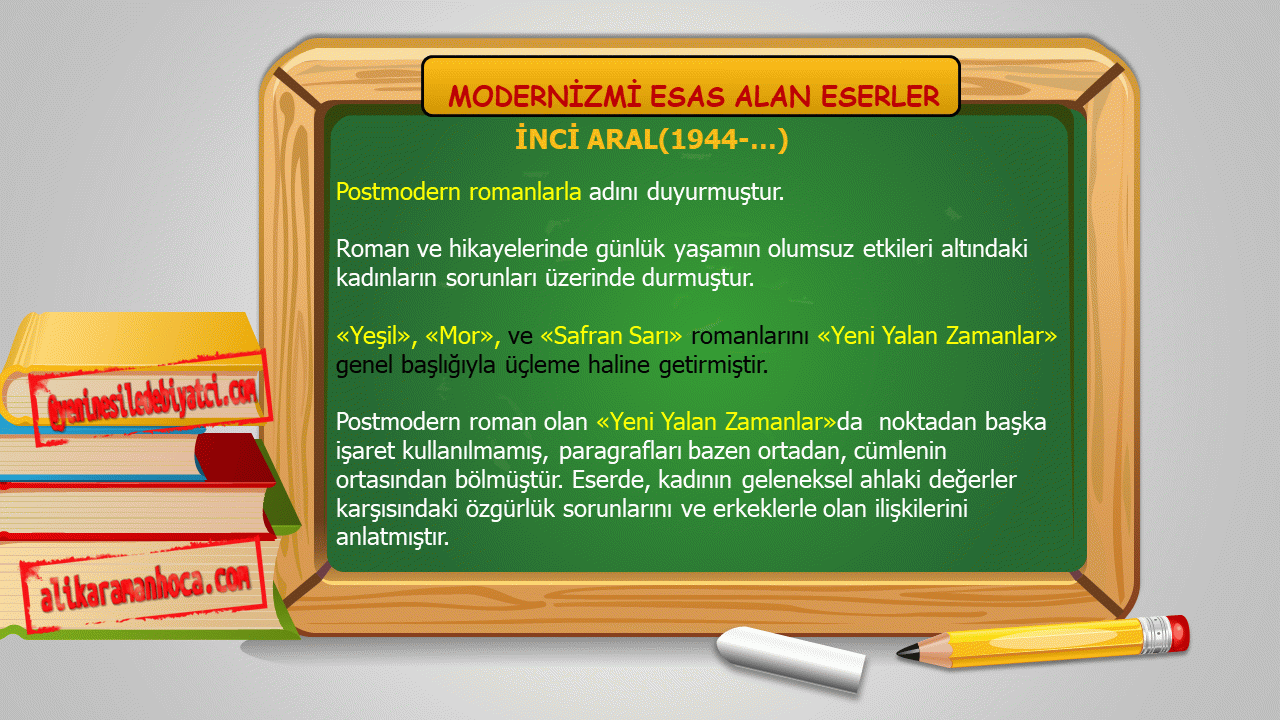 MODERNİZMİ ESAS ALAN ESERLER

İNCİ ARAL(1944-...)

Postmodern romanlarla adını duyurmuştur.

Roman ve hikayelerinde günlük yaşamın olumsuz etkileri altındaki kadınların sorunları üzerinde durmuştur.

«Yeşil», «Mor», ve «Safran Sarı» romanlarını «Yeni Yalan Zamanlar» genel başlığıyla üçleme haline getirmiştir.

Postmodern roman olan «Yeni Yalan Zamanlar»da noktadan başka işaret kullanılmamış, paragrafları bazen ortadan, cümlenin ortasından bölmüştür. Eserde, kadının geleneksel ahlaki değerler karşısındaki özgürlük sorunlarını ve erkeklerle olan ilişkilerini anlatmıştır.

@yeninesiledebiyatci.com

alikaramanhoca.com